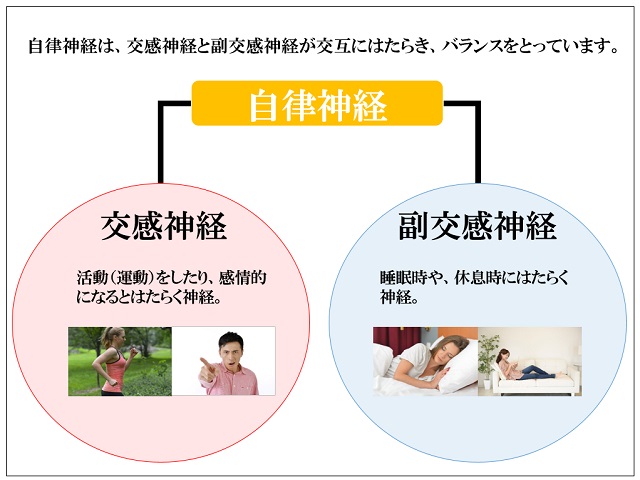 自律神経は、交感神経と副交感神経が交互にはたらき、バランスをとっています。

自律神経

交感神経

活動（運動）をしたり、感情的になるとはたらく神経。

副交感神経

睡眠時や、休息時にはたらく神経。